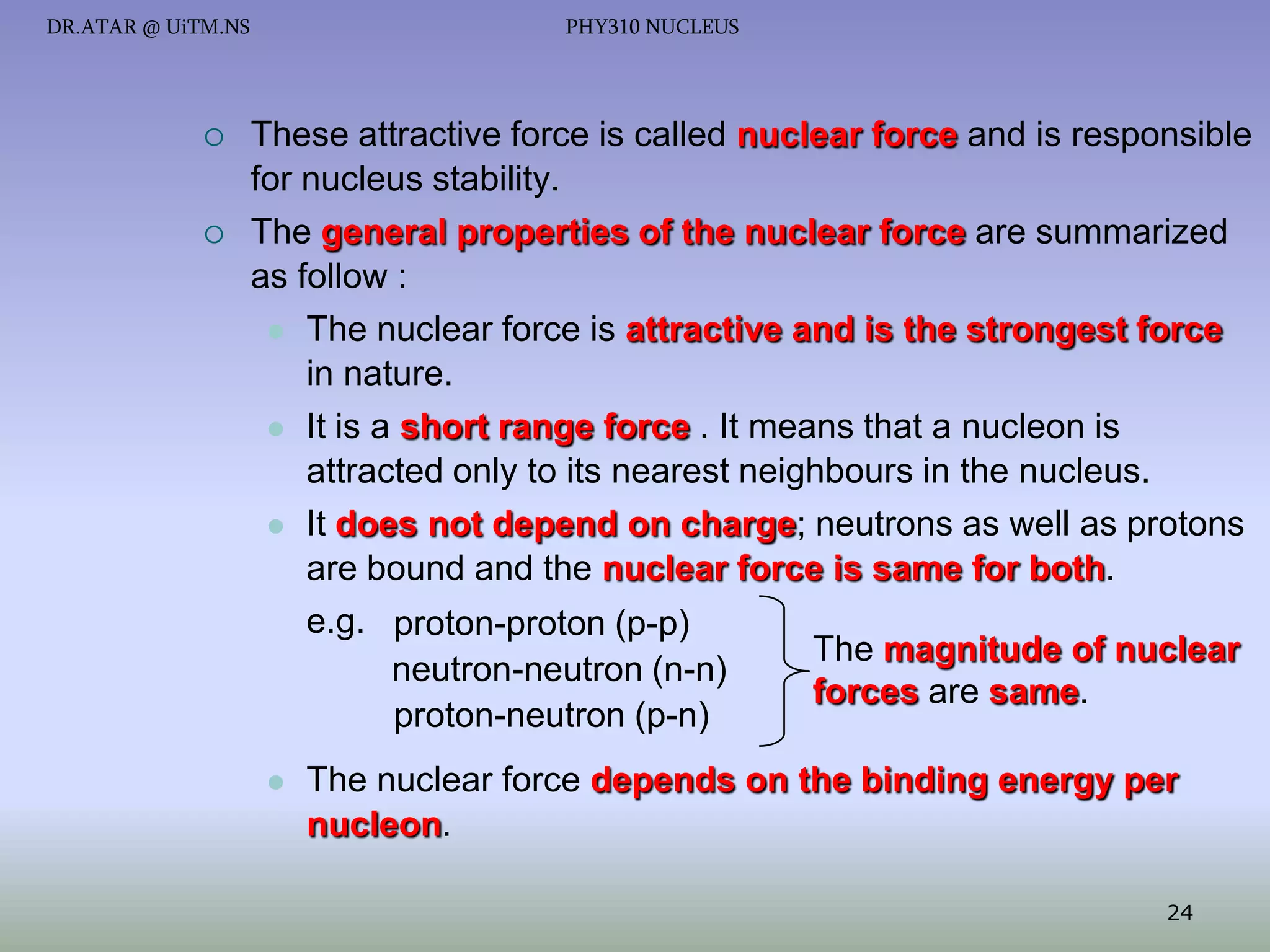 DR.ATAR @ UiTM.NS

PHY310 NUCLEUS

○ These attractive force is called nuclear force and is responsible for nucleus stability.

○ The general properties of the nuclear force are summarized as follow :

● The nuclear force is attractive and is the strongest force in nature.

● It is a short range force . It means that a nucleon is attracted only to its nearest neighbours in the nucleus.

● It does not depend on charge; neutrons as well as protons are bound and the nuclear force is same for both.

e.g. proton-proton (p-p)
neutron-neutron (n-n)
proton-neutron (p-n)

The magnitude of nuclear forces are same.

● The nuclear force depends on the binding energy per nucleon.

24